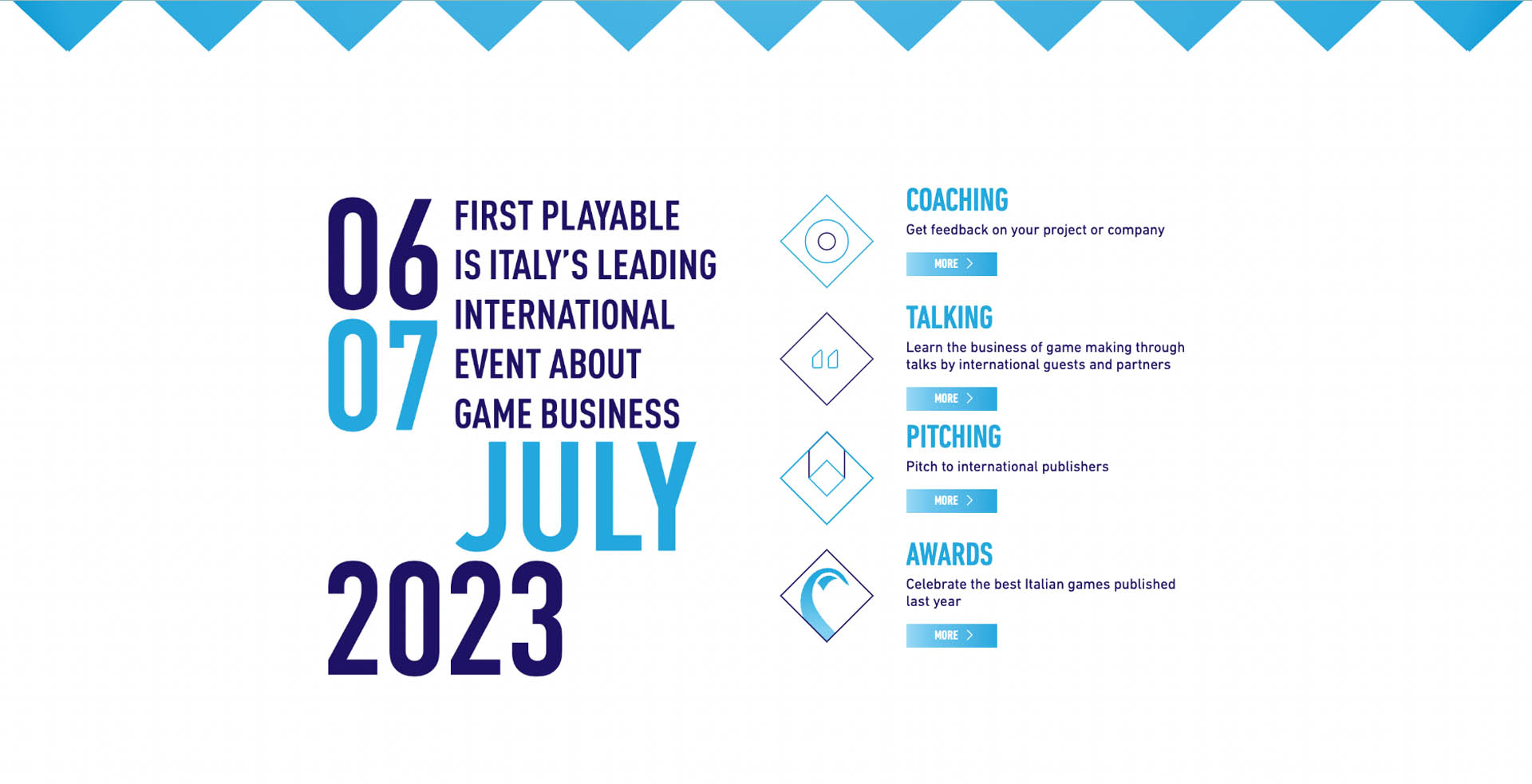 06
07

FIRST PLAYABLE IS ITALY'S LEADING INTERNATIONAL EVENT ABOUT GAME BUSINESS

JULY
2023

COACHING
Get feedback on your project or company
MORE >

TALKING
Learn the business of game making through talks by international guests and partners
MORE >

PITCHING
Pitch to international publishers
MORE >

AWARDS
Celebrate the best Italian games published last year
MORE >